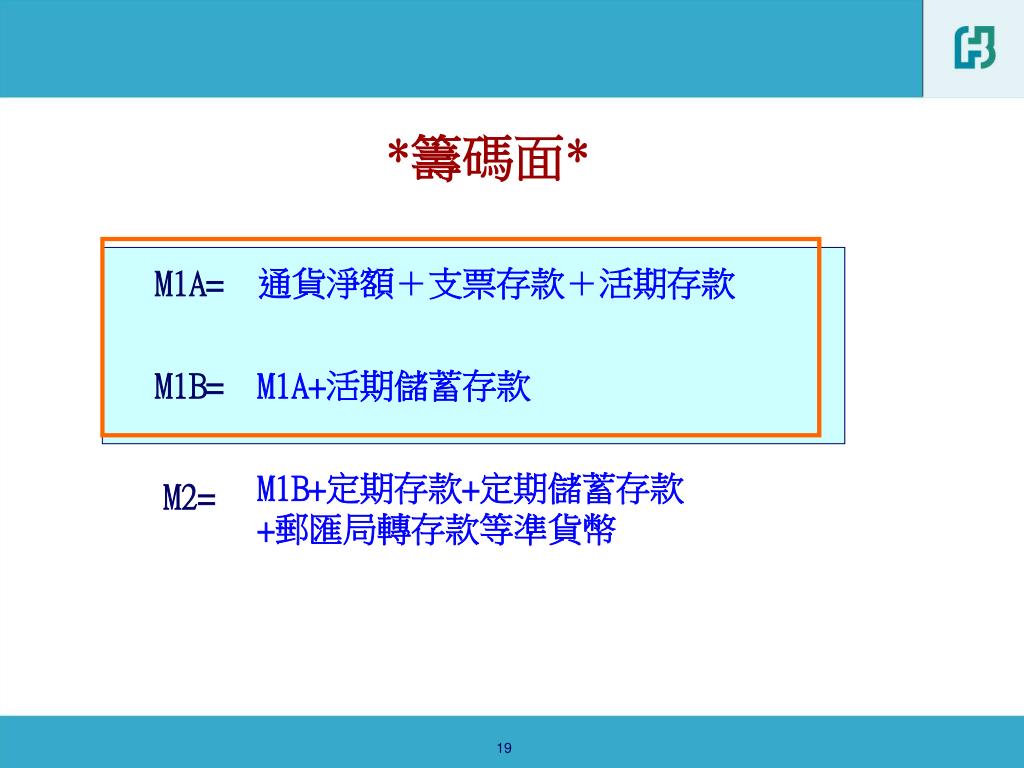 *籌碼面*

M1A= 通貨淨額＋支票存款＋活期存款

M1B= M1A+活期儲蓄存款

M2= M1B+定期存款+定期儲蓄存款 +郵匯局轉存款等準貨幣

19